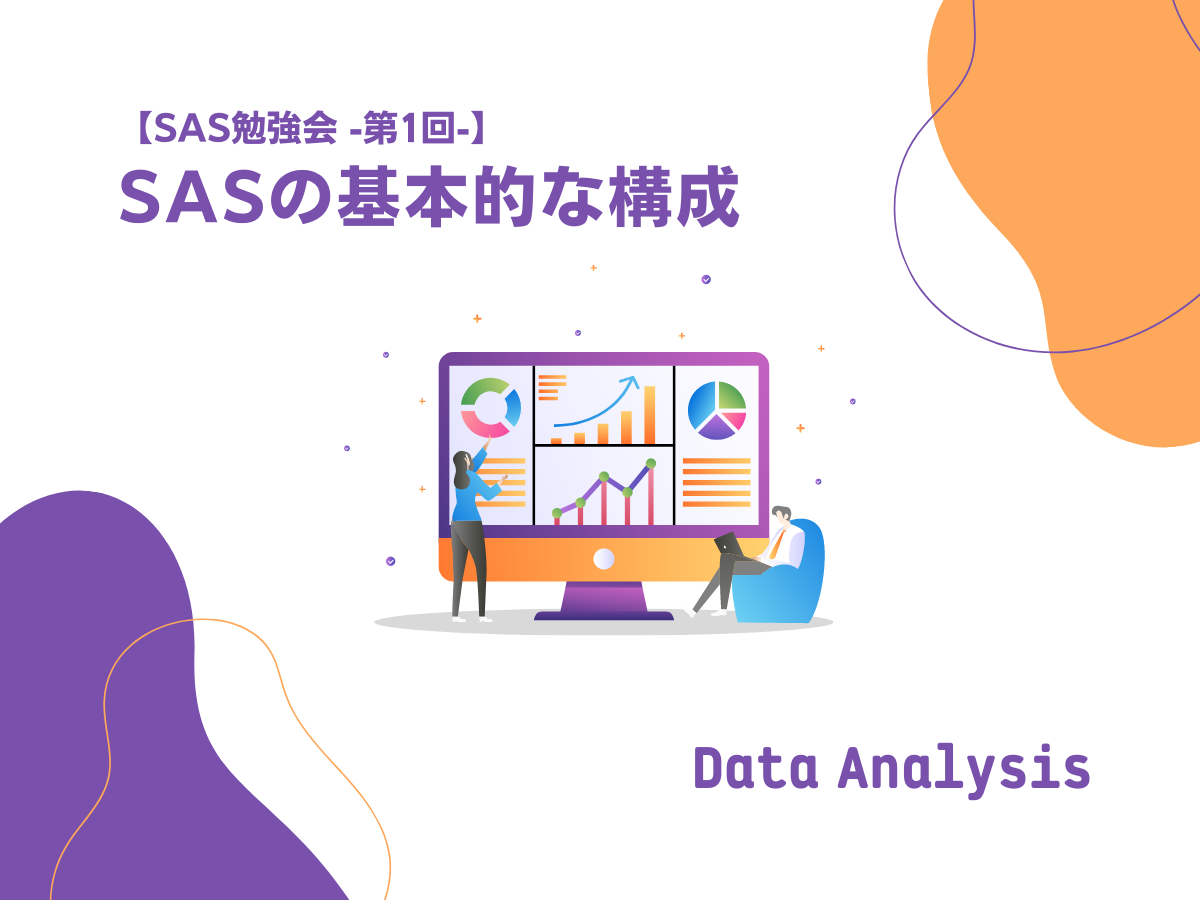 【SAS勉強会 -第1回-】
SASの基本的な構成

Data Analysis